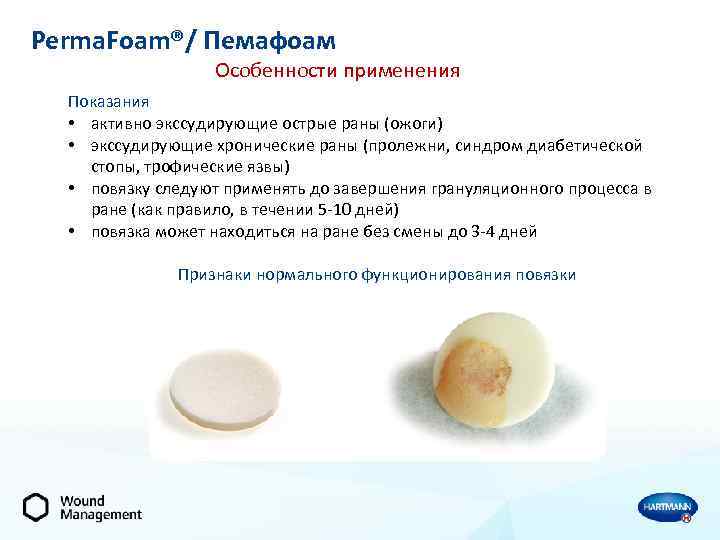 PermaFoam® / Пемафоам

Особенности применения

Показания
• активно экссудирующие острые раны (ожоги)
• экссудирующие хронические раны (пролежни, синдром диабетической стопы, трофические язвы)
• повязку следуют применять до завершения грануляционного процесса в ране (как правило, в течении 5-10 дней)
• повязка может находиться на ране без смены до 3-4 дней

Признаки нормального функционирования повязки

Wound Management

HARTMANN